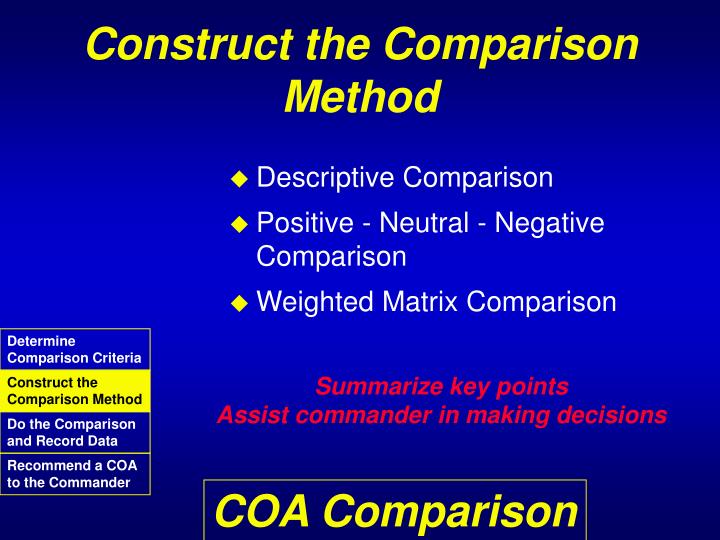 Construct the Comparison Method

◆ Descriptive Comparison
◆ Positive - Neutral - Negative Comparison
◆ Weighted Matrix Comparison

Determine Comparison Criteria

Construct the Comparison Method

Do the Comparison and Record Data

Recommend a COA to the Commander

Summarize key points
Assist commander in making decisions

COA Comparison